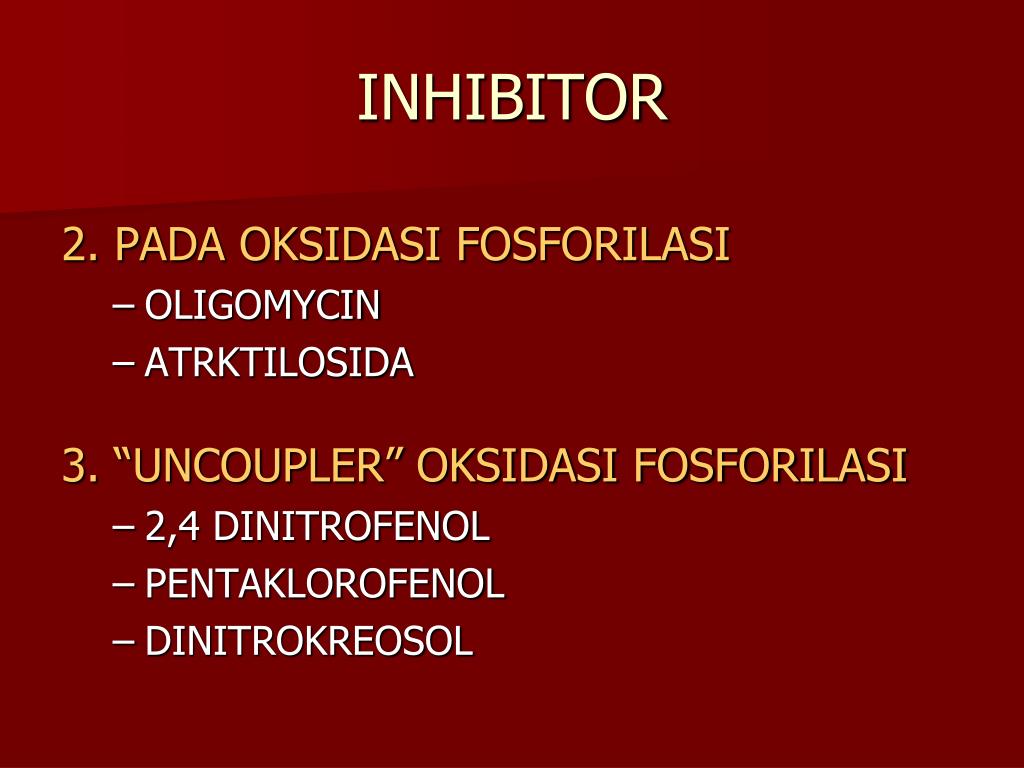 INHIBITOR

2. PADA OKSIDASI FOSFORILASI
– OLIGOMYCIN
– ATRKTILOSIDA

3. “UNCOUPLER” OKSIDASI FOSFORILASI
– 2,4 DINITROFENOL
– PENTAKLOROFENOL
– DINITROKREOSOL